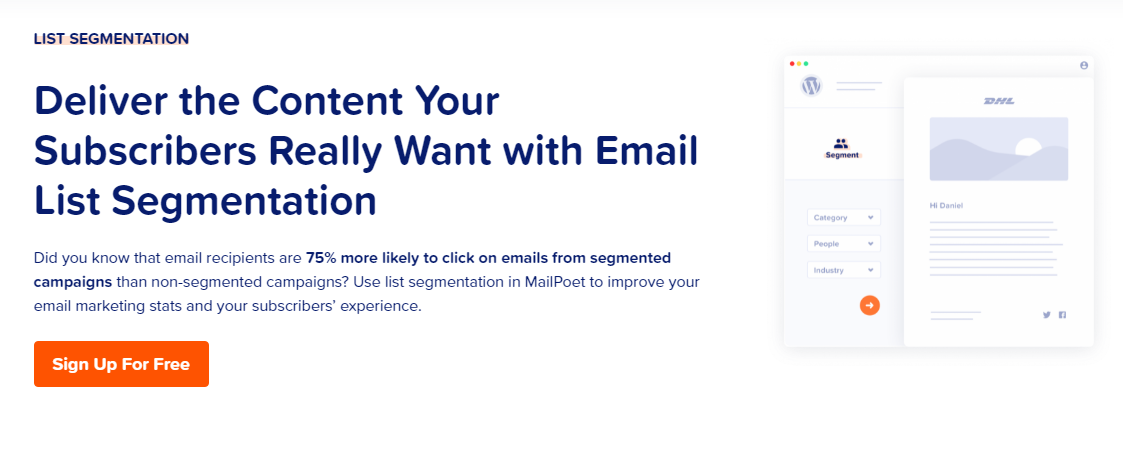 LIST SEGMENTATION

Deliver the Content Your Subscribers Really Want with Email List Segmentation

Did you know that email recipients are 75% more likely to click on emails from segmented campaigns than non-segmented campaigns? Use list segmentation in MailPoet to improve your email marketing stats and your subscribers' experience.

Sign Up For Free

Segment

Category

People

Industry

DHL

Hi Daniel